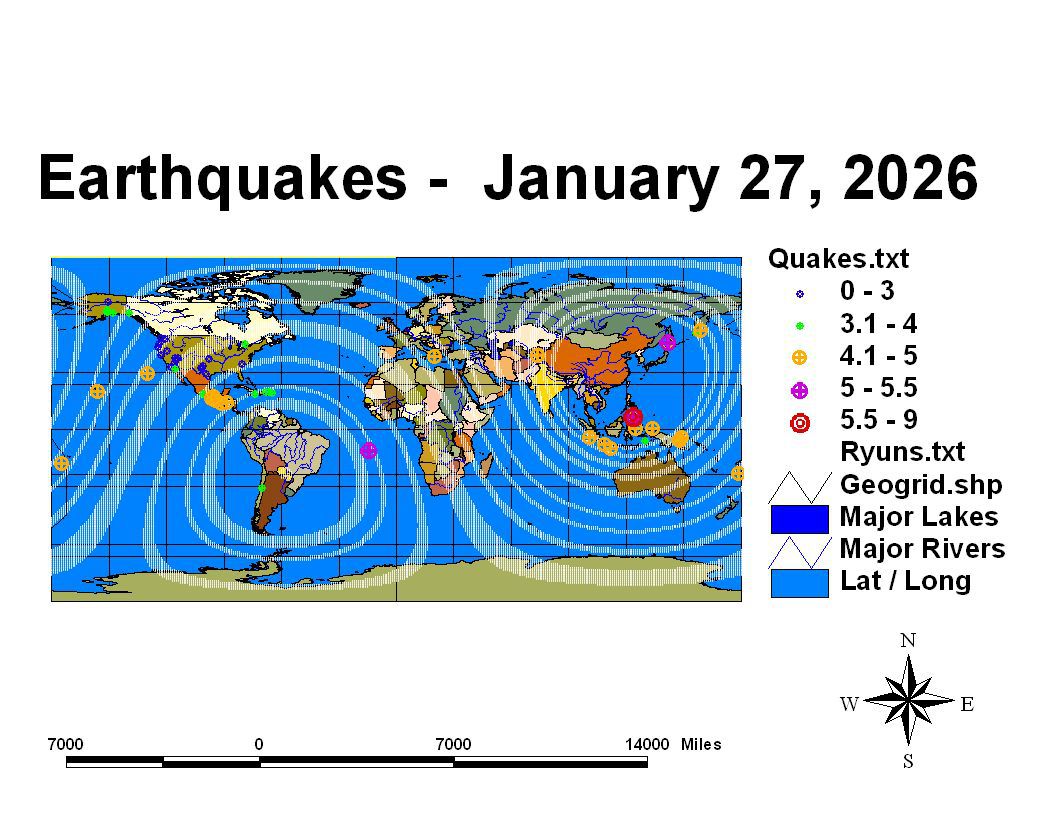 Earthquakes - January 27, 2026

Quakes.txt
0 - 3
3.1 - 4
4.1 - 5
5 - 5.5
5.5 - 9
Ryuns.txt
Geogrid.shp
Major Lakes
Major Rivers
Lat / Long

N
W E
S

7000 0 7000 14000 Miles